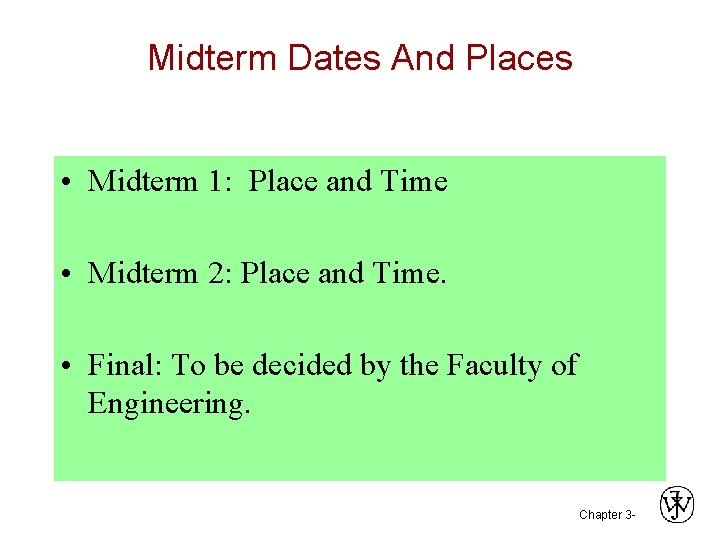 Midterm Dates And Places

• Midterm 1:  Place and Time

• Midterm 2: Place and Time.

• Final: To be decided by the Faculty of Engineering.

Chapter 3-